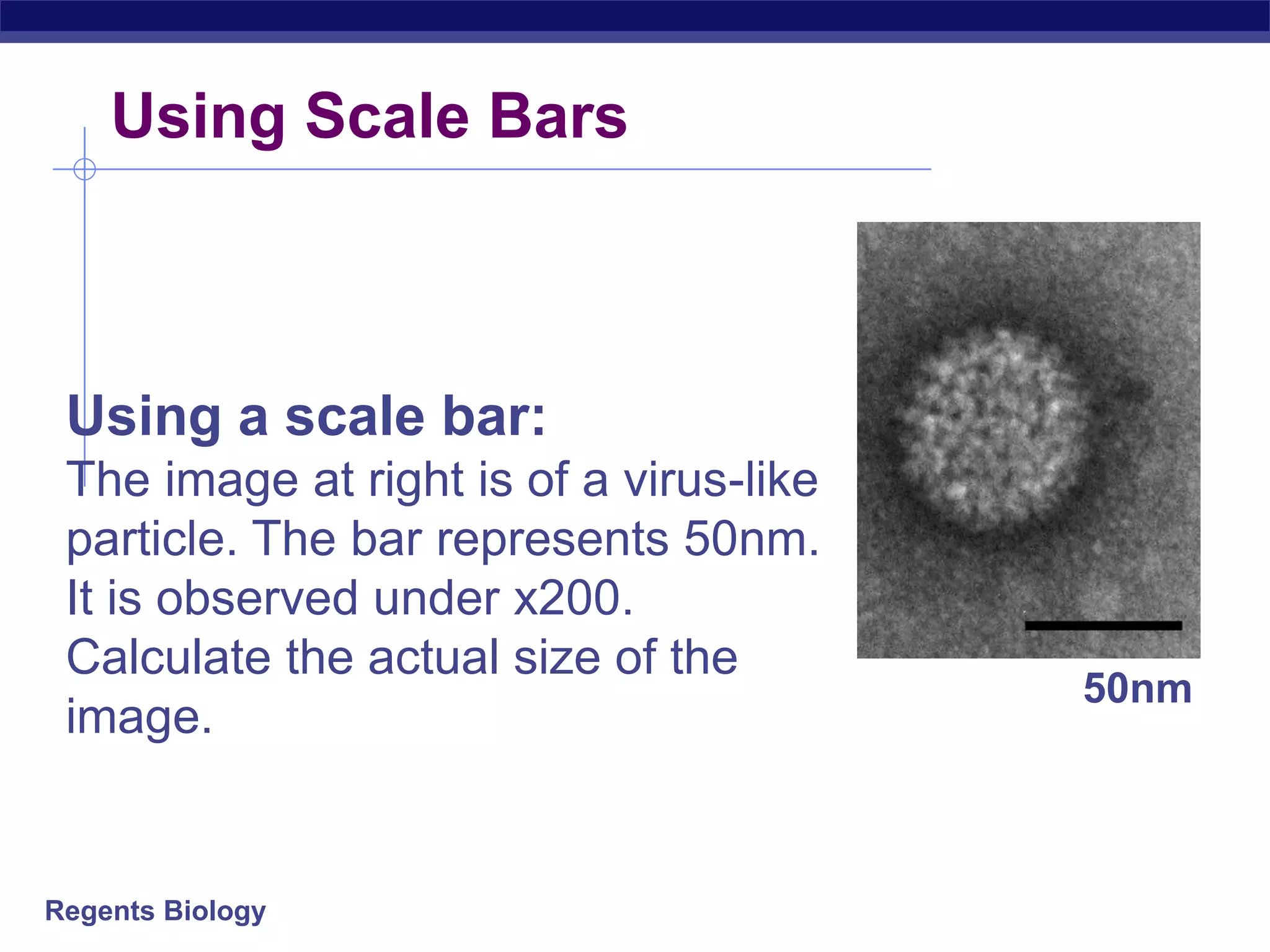 Using Scale Bars

Using a scale bar:
The image at right is of a virus-like particle. The bar represents 50nm. It is observed under x200. Calculate the actual size of the image.

50nm

Regents Biology